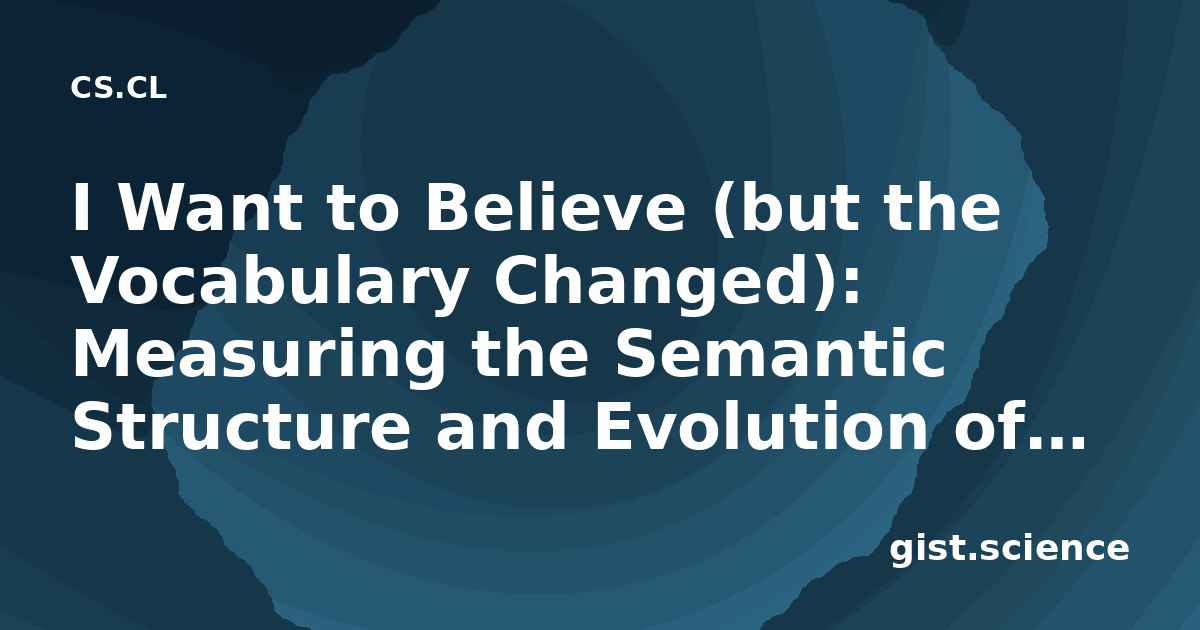 CS.CL

I Want to Believe (but the Vocabulary Changed): Measuring the Semantic Structure and Evolution of...

gist.science